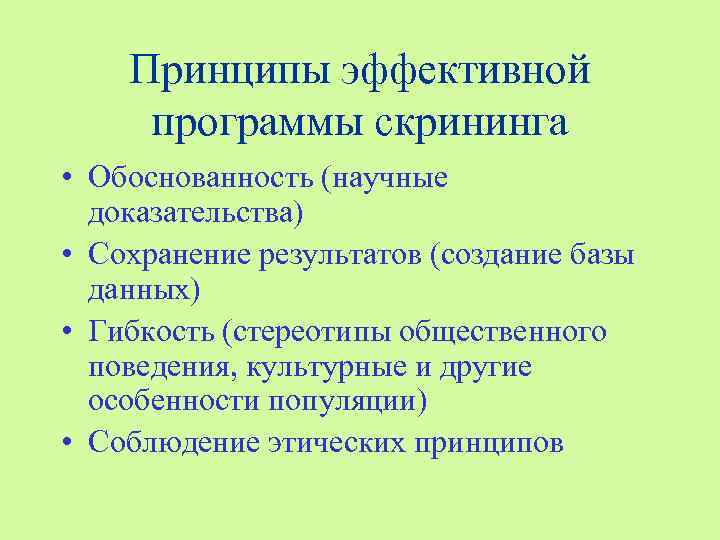 Принципы эффективной программы скрининга

• Обоснованность (научные доказательства)
• Сохранение результатов (создание базы данных)
• Гибкость (стереотипы общественного поведения, культурные и другие особенности популяции)
• Соблюдение этических принципов